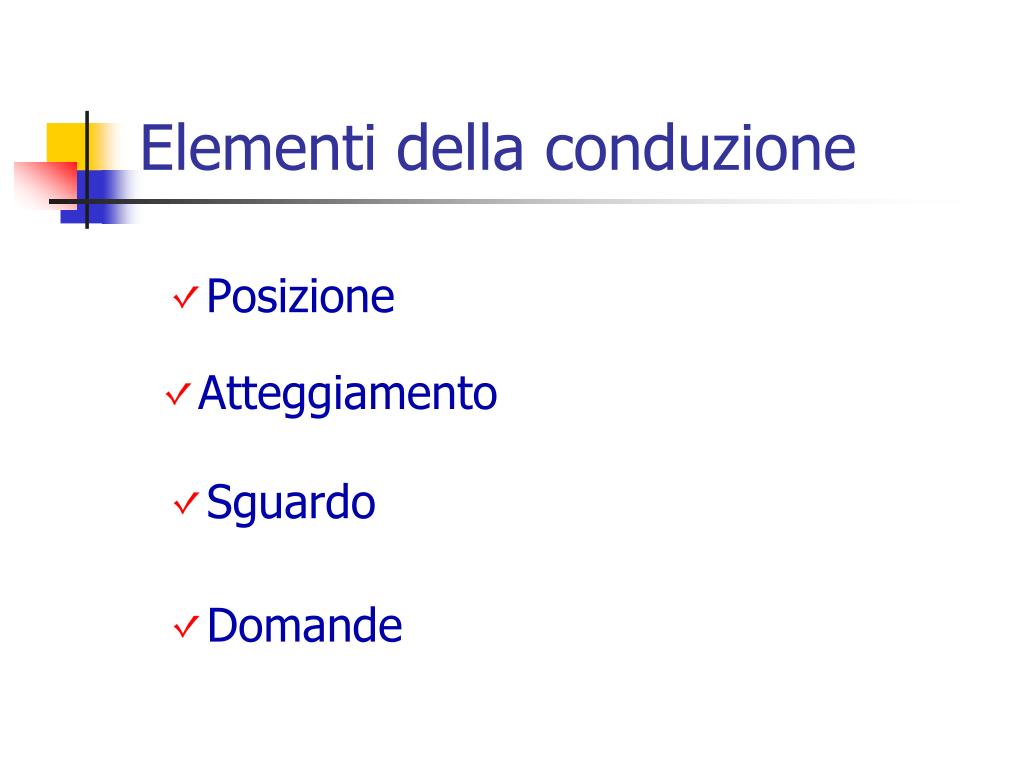 Elementi della conduzione

✓ Posizione

✓ Atteggiamento

✓ Sguardo

✓ Domande